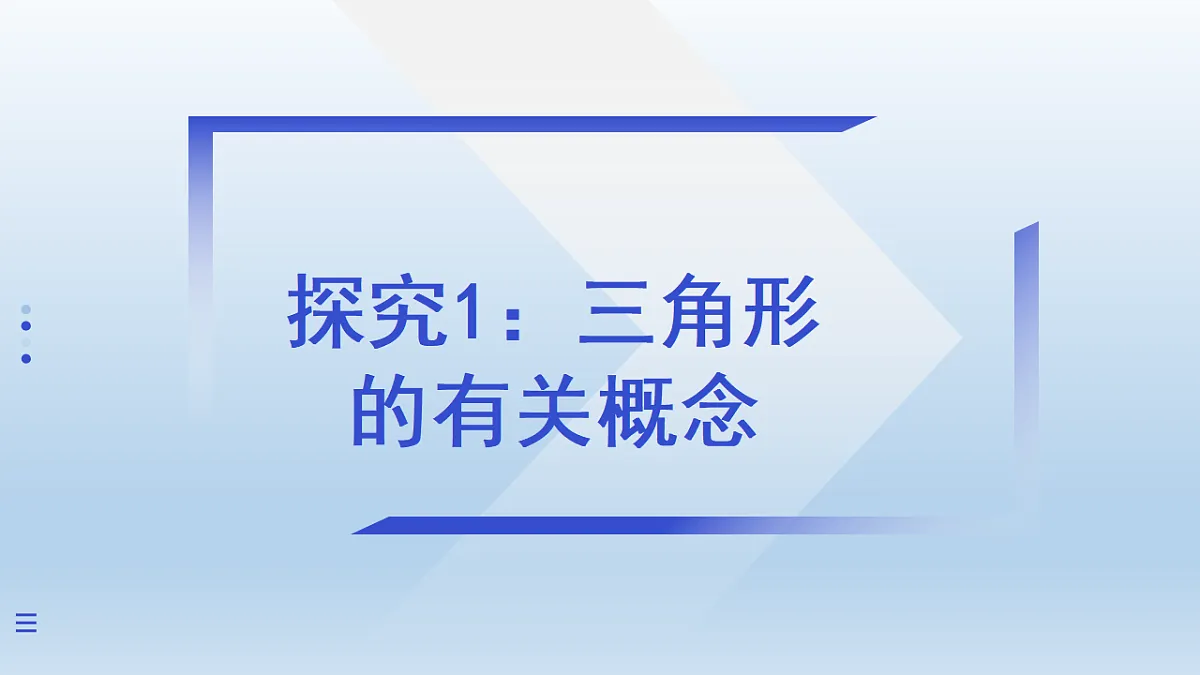 探究1：三角形的有关概念